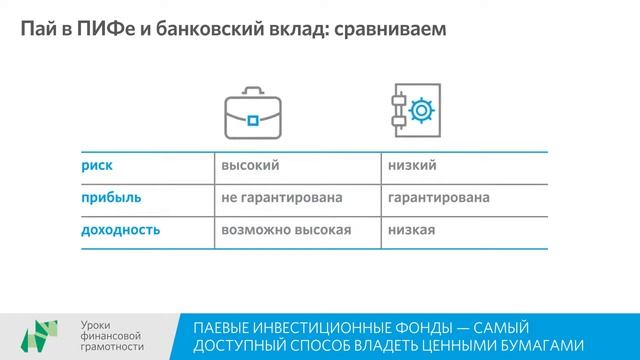 Пай в ПИФе и банковский вклад: сравниваем

| | | |
|---|---|---|
| риск | высокий | низкий |
| прибыль | не гарантирована | гарантирована |
| доходность | возможно высокая | низкая |

Уроки финансовой грамотности

ПАЕВЫЕ ИНВЕСТИЦИОННЫЕ ФОНДЫ — САМЫЙ ДОСТУПНЫЙ СПОСОБ ВЛАДЕТЬ ЦЕННЫМИ БУМАГАМИ